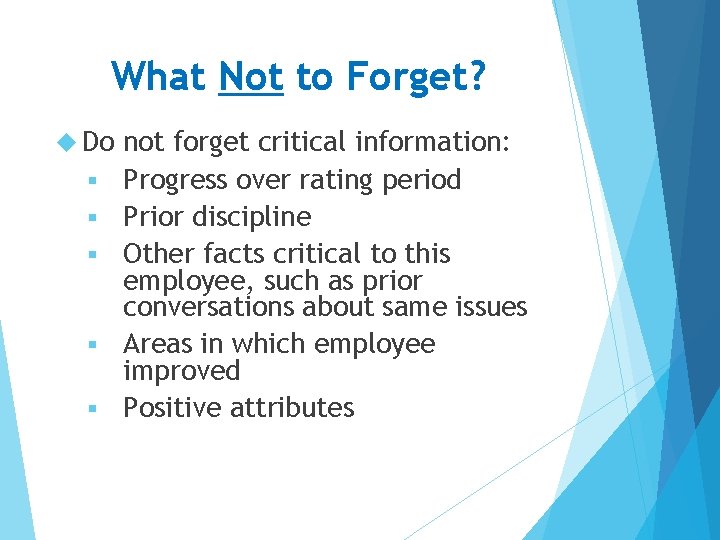 What Not to Forget?

Do not forget critical information:

Progress over rating period

Prior discipline

Other facts critical to this employee, such as prior conversations about same issues

Areas in which employee improved

Positive attributes